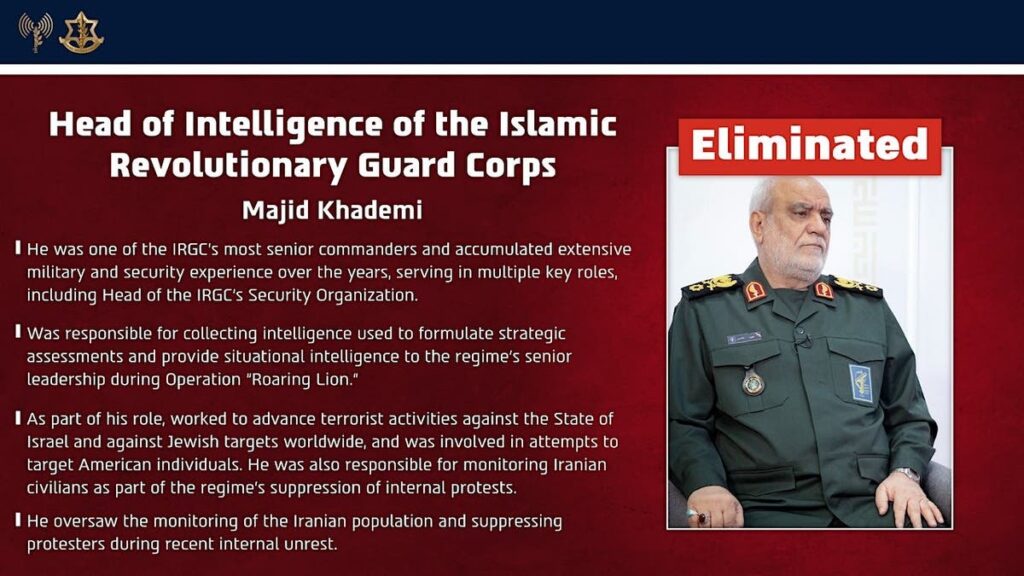 Head of Intelligence of the Islamic Revolutionary Guard Corps

Majid Khademi

He was one of the IRGC's most senior commanders and accumulated extensive military and security experience over the years, serving in multiple key roles, including Head of the IRGC's Security Organization.

Was responsible for collecting intelligence used to formulate strategic assessments and provide situational intelligence to the regime's senior leadership during Operation "Roaring Lion."

As part of his role, worked to advance terrorist activities against the State of Israel and against Jewish targets worldwide, and was involved in attempts to target American individuals. He was also responsible for monitoring Iranian civilians as part of the regime's suppression of internal protests.

He oversaw the monitoring of the Iranian population and suppressing protesters during recent internal unrest.

Eliminated